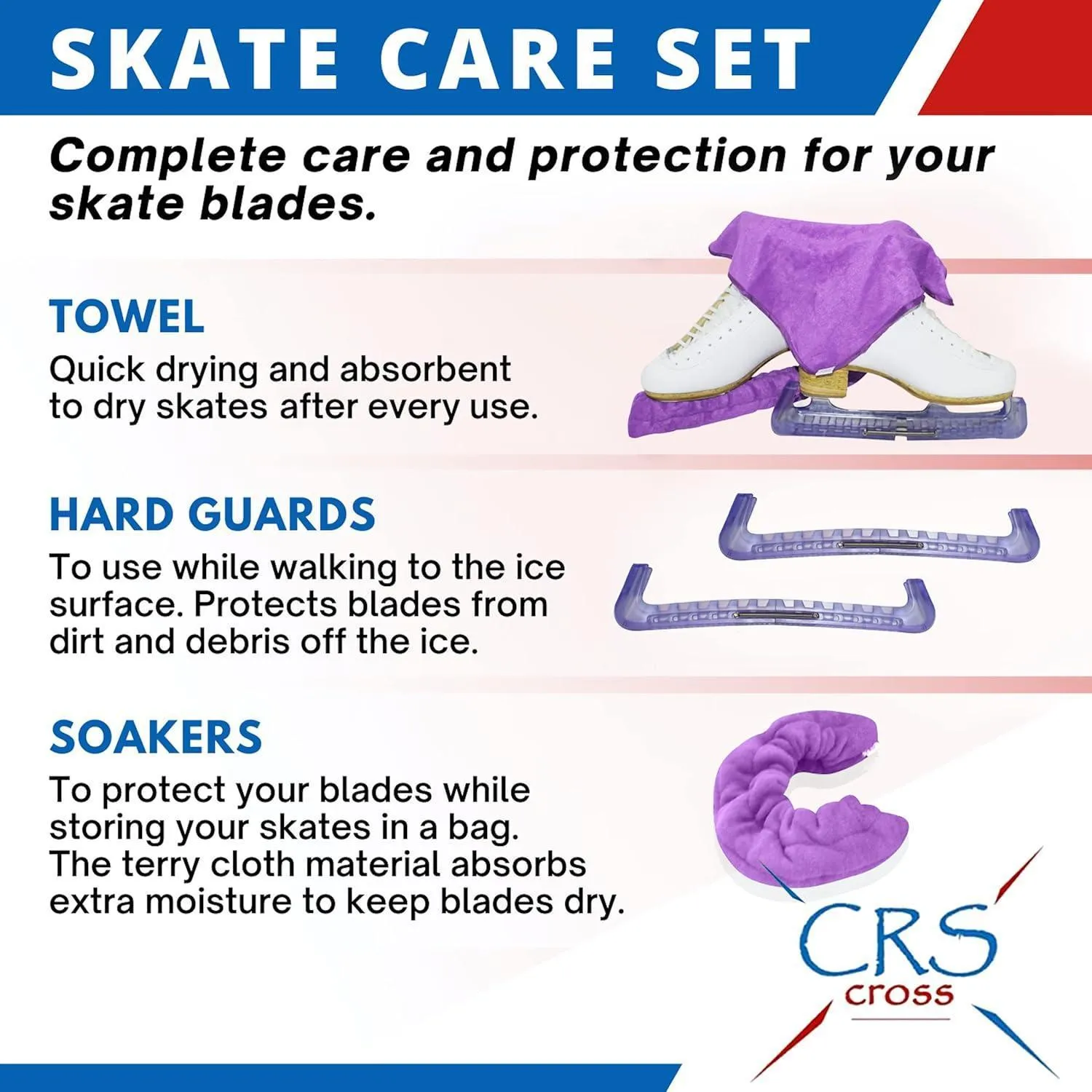 SKATE CARE SET

Complete care and protection for your skate blades.

TOWEL
Quick drying and absorbent to dry skates after every use.

HARD GUARDS
To use while walking to the ice surface. Protects blades from dirt and debris off the ice.

SOAKERS
To protect your blades while storing your skates in a bag. The terry cloth material absorbs extra moisture to keep blades dry.

CRS
cross